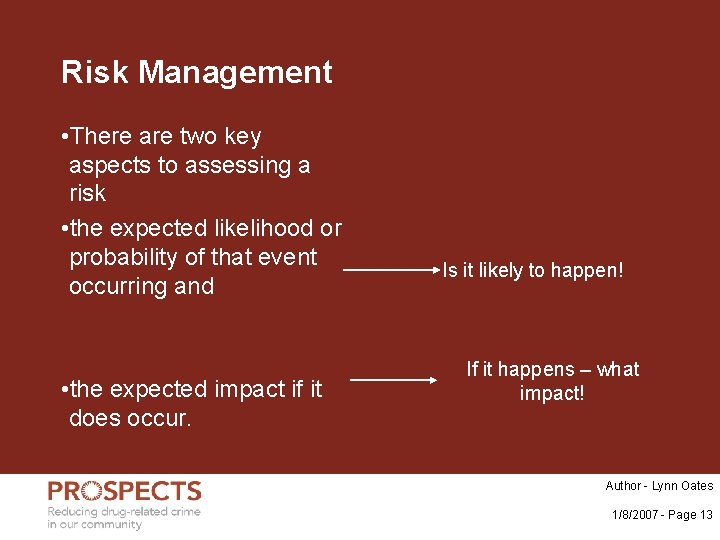 Risk Management

•There are two key aspects to assessing a risk

•the expected likelihood or probability of that event occurring and

Is it likely to happen!

•the expected impact if it does occur.

If it happens – what impact!

PROSPECTS
Reducing drug-related crime in our community

Author - Lynn Oates

1/8/2007 - Page 13